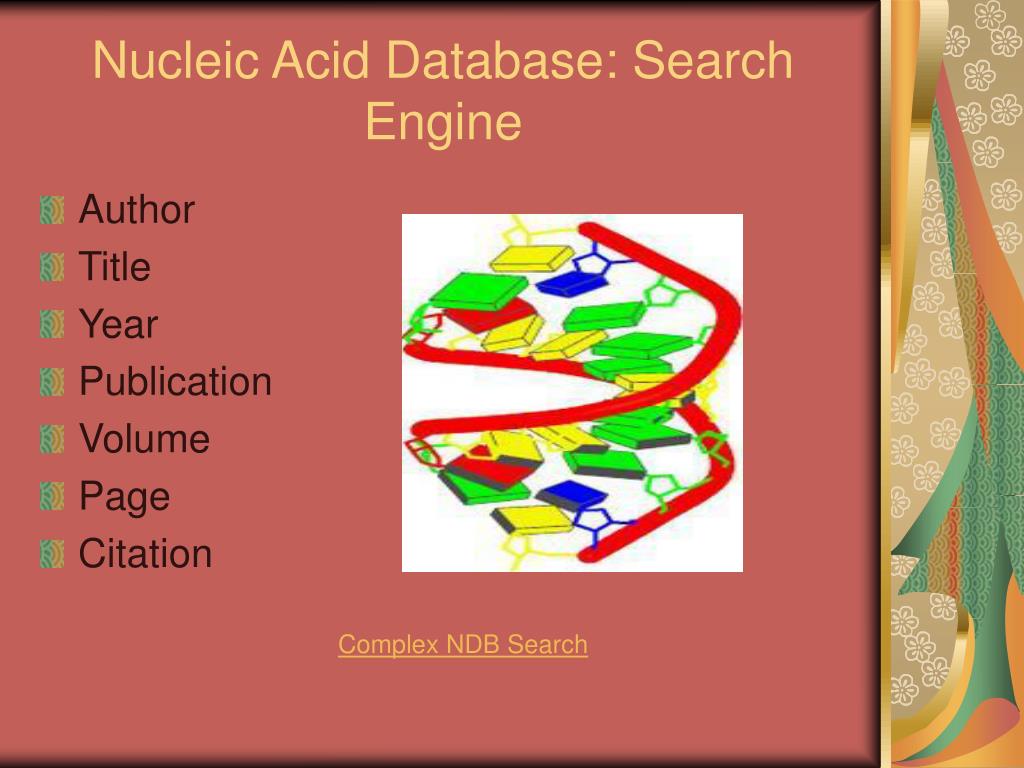 Nucleic Acid Database: Search Engine

Author
Title
Year
Publication
Volume
Page
Citation

Complex NDB Search